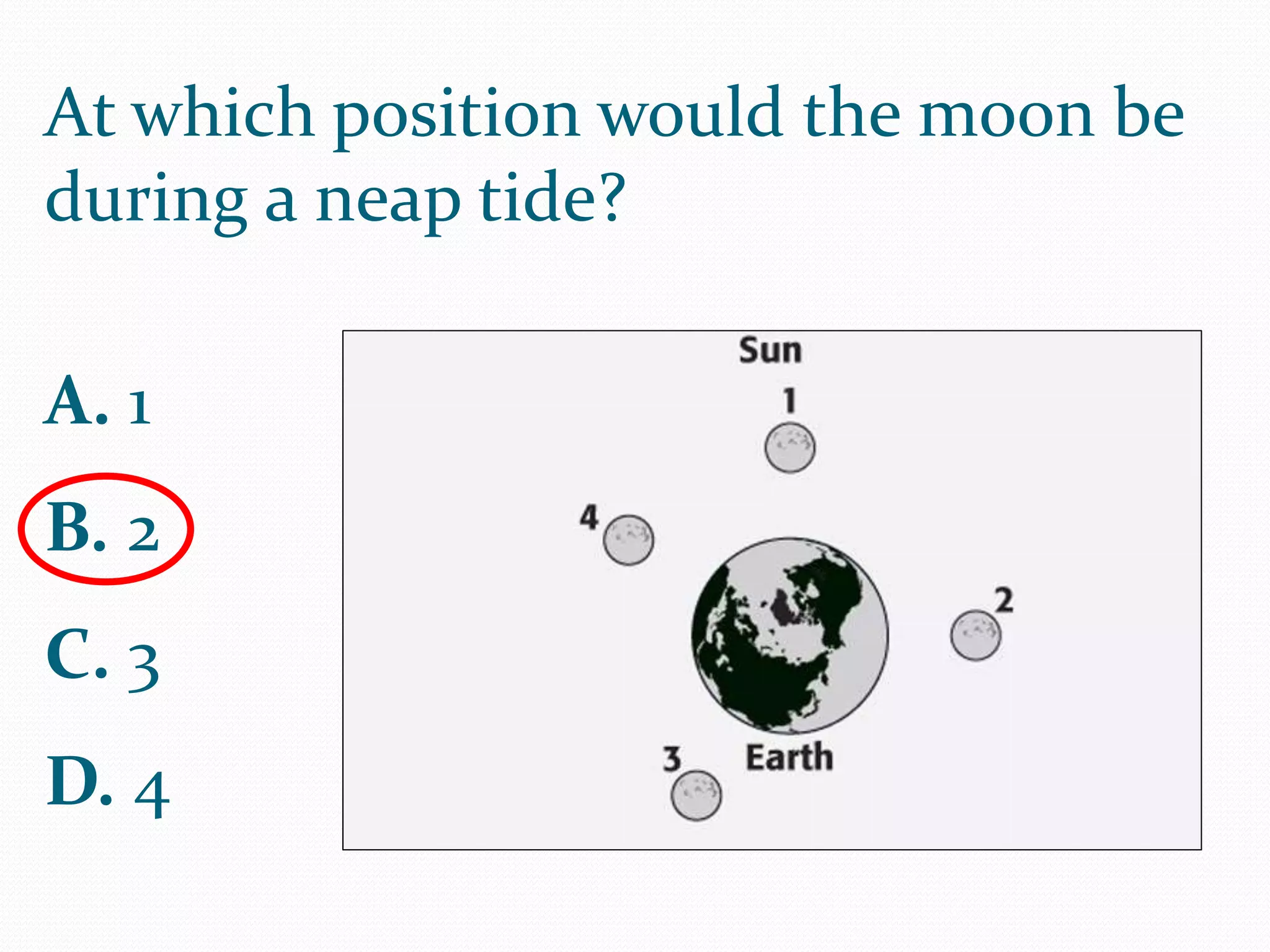 At which position would the moon be during a neap tide?

A. 1

B. 2

C. 3

D. 4

Sun

1

4

2

3

Earth